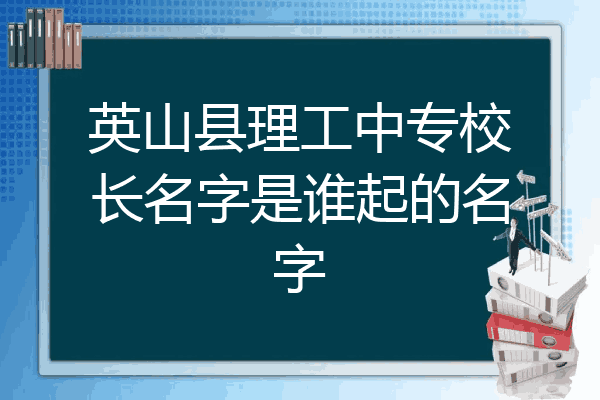 英山县理工中专校长名字是谁起的名字